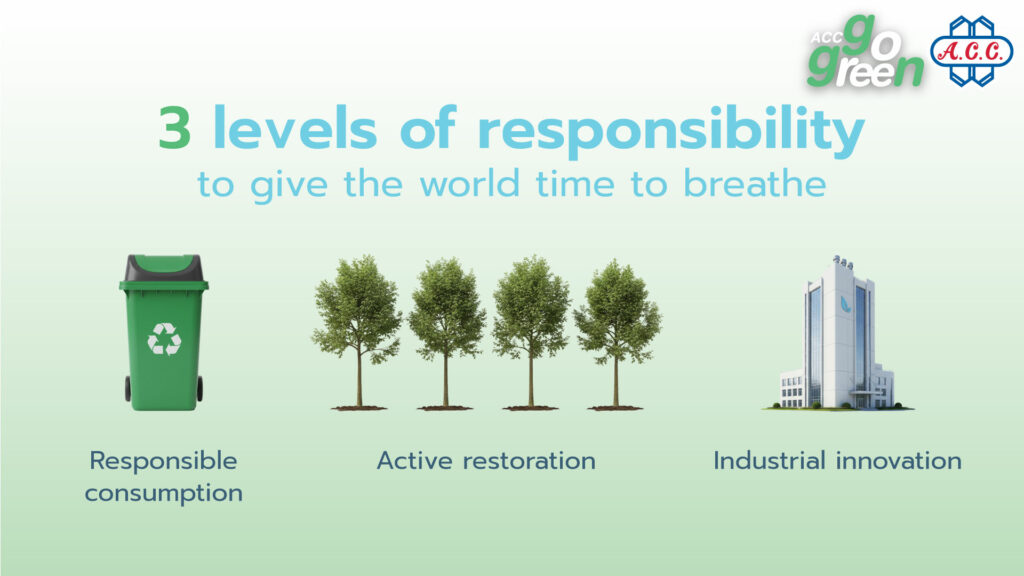 ACC go green

A.C.C.

3 levels of responsibility
to give the world time to breathe

Responsible consumption

Active restoration

Industrial innovation